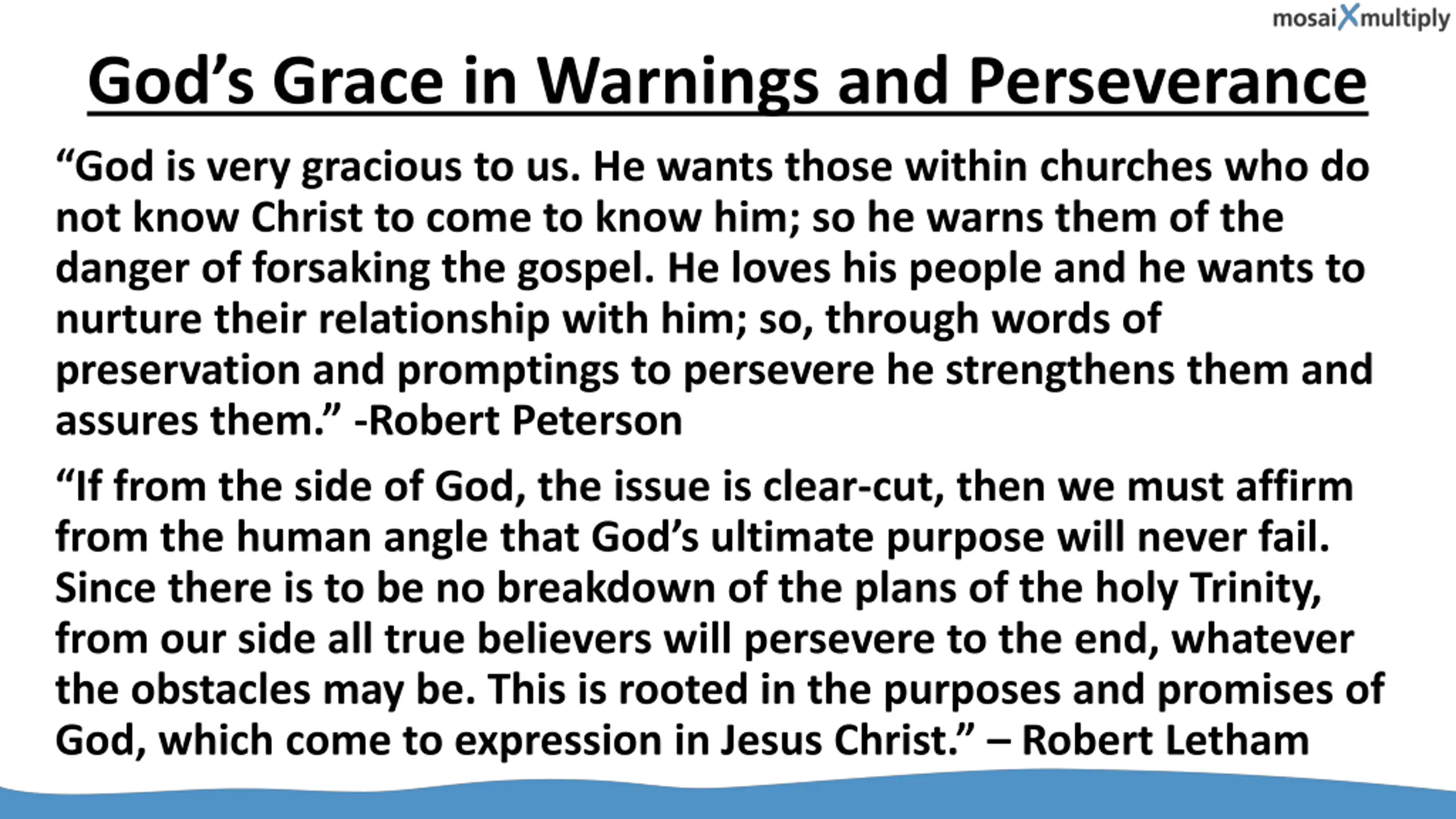 mosaiXmultiply

God’s Grace in Warnings and Perseverance

“God is very gracious to us. He wants those within churches who do not know Christ to come to know him; so he warns them of the danger of forsaking the gospel. He loves his people and he wants to nurture their relationship with him; so, through words of preservation and promptings to persevere he strengthens them and assures them.” -Robert Peterson

“If from the side of God, the issue is clear-cut, then we must affirm from the human angle that God’s ultimate purpose will never fail. Since there is to be no breakdown of the plans of the holy Trinity, from our side all true believers will persevere to the end, whatever the obstacles may be. This is rooted in the purposes and promises of God, which come to expression in Jesus Christ.” – Robert Letham